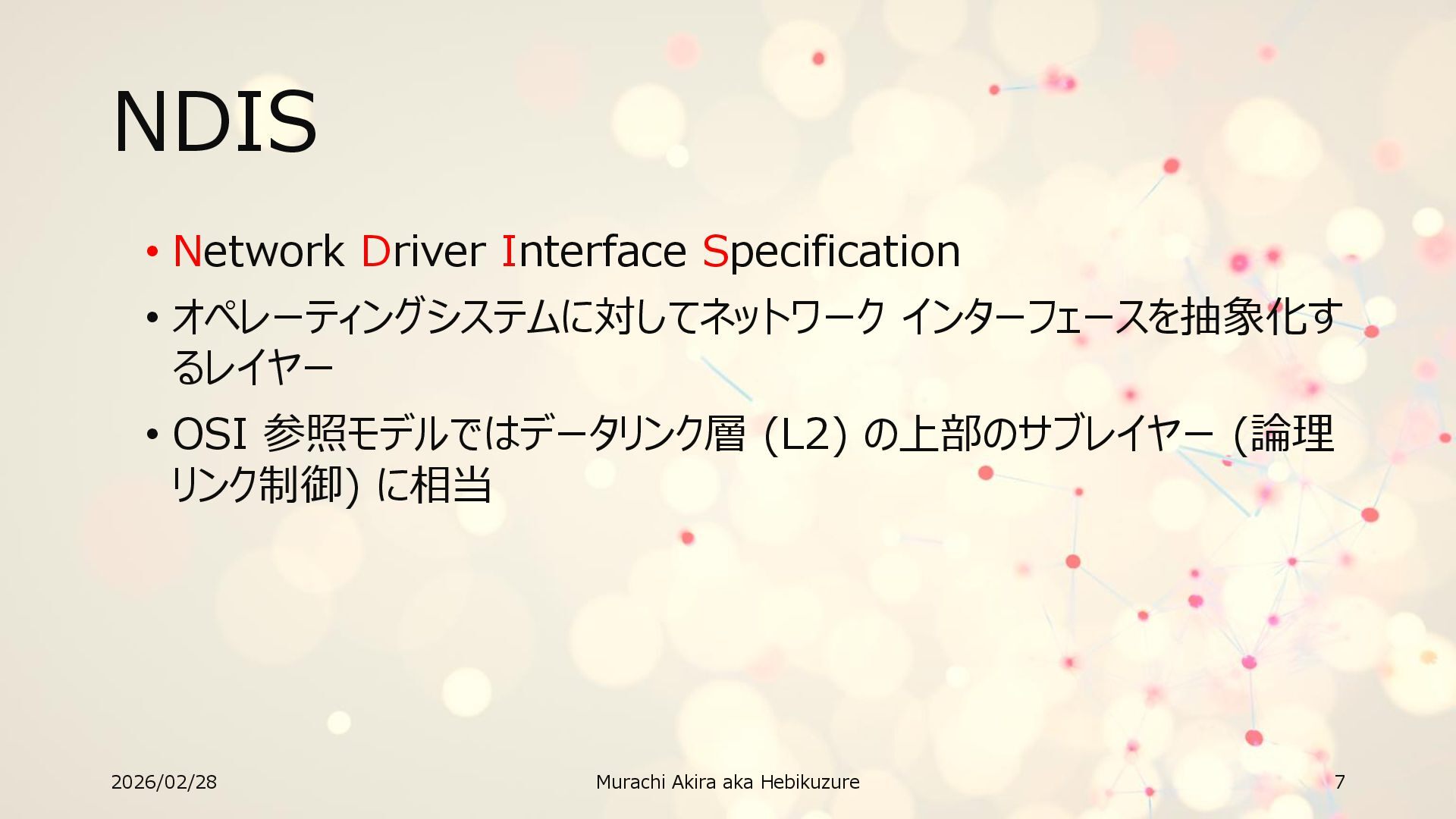 NDIS

• Network Driver Interface Specification
• オペレーティングシステムに対してネットワーク インターフェースを抽象化するレイヤー
• OSI 参照モデルではデータリンク層 (L2) の上部のサブレイヤー (論理リンク制御) に相当

2026/02/28
Murachi Akira aka Hebikuzure
7